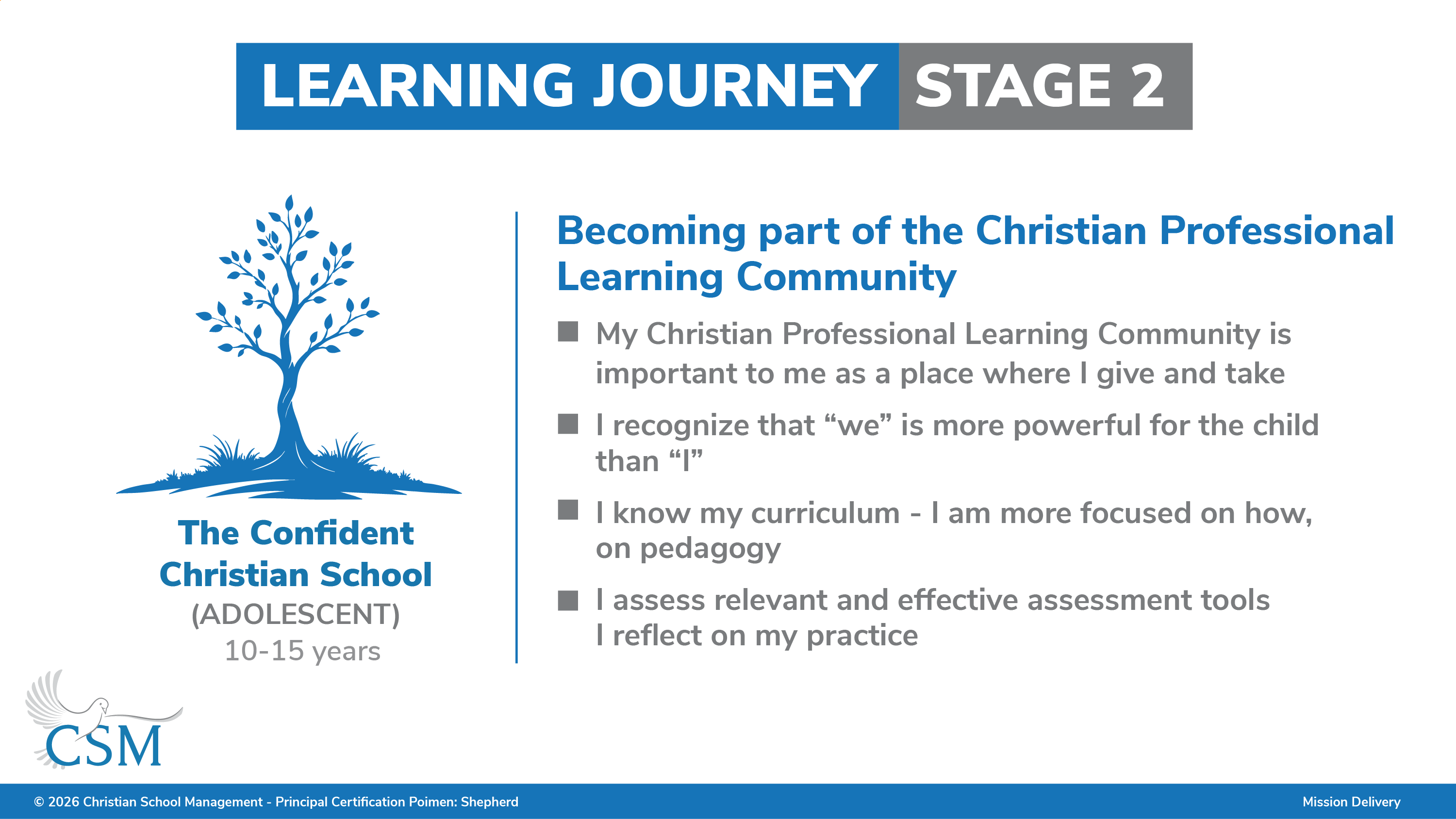 LEARNING JOURNEY STAGE 2

The Confident Christian School
(ADOLESCENT)
10-15 years

Becoming part of the Christian Professional Learning Community

■ My Christian Professional Learning Community is important to me as a place where I give and take

■ I recognize that “we” is more powerful for the child than “I”

■ I know my curriculum - I am more focused on how, on pedagogy

■ I assess relevant and effective assessment tools
I reflect on my practice

CSM

© 2026 Christian School Management - Principal Certification Poimen: Shepherd

Mission Delivery